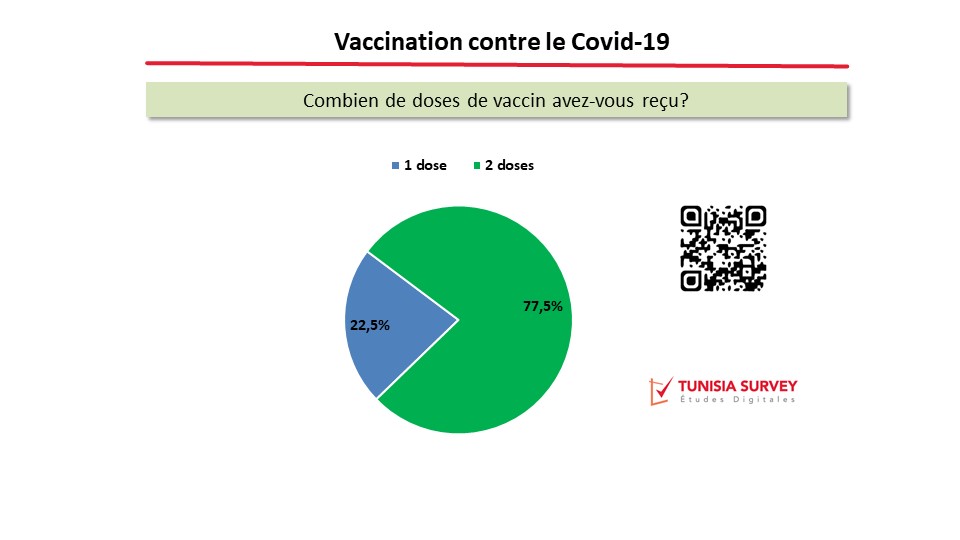 Vaccination contre le Covid-19

Combien de doses de vaccin avez-vous reçu?

1 dose 2 doses

22,5%

77,5%

TUNISIA SURVEY
Études Digitales